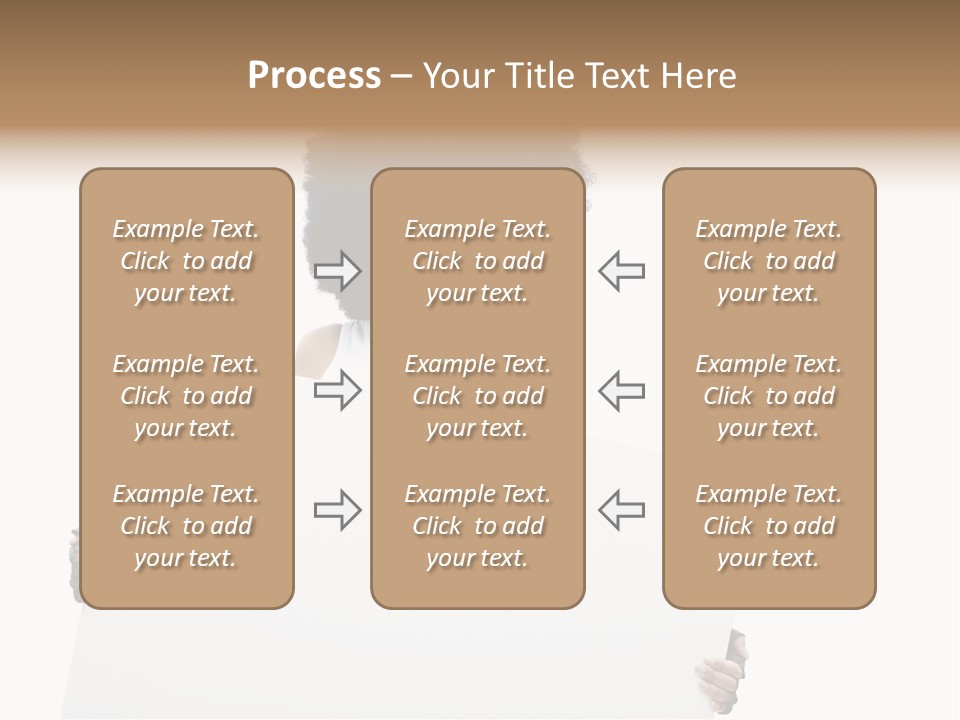 Process – Your Title Text Here

Example Text. Click to add your text.

Example Text. Click to add your text.

Example Text. Click to add your text.

Example Text. Click to add your text.

Example Text. Click to add your text.

Example Text. Click to add your text.

Example Text. Click to add your text.

Example Text. Click to add your text.

Example Text. Click to add your text.